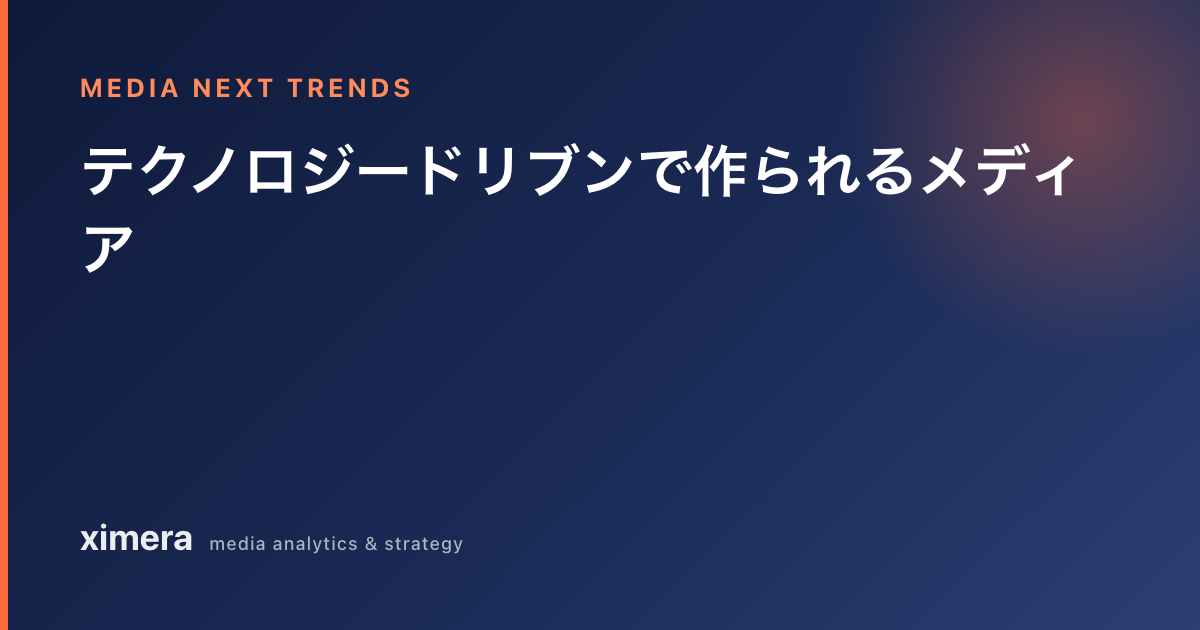 MEDIA NEXT TRENDS

テクノロジードリブンで作られるメディア

ximera media analytics & strategy